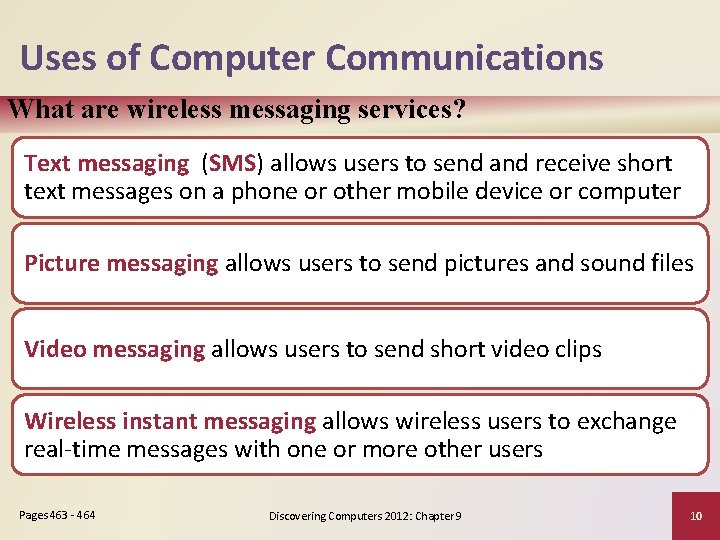 Uses of Computer Communications

What are wireless messaging services?

Text messaging (SMS) allows users to send and receive short text messages on a phone or other mobile device or computer

Picture messaging allows users to send pictures and sound files

Video messaging allows users to send short video clips

Wireless instant messaging allows wireless users to exchange real-time messages with one or more other users

Pages 463 - 464

Discovering Computers 2012: Chapter 9

10